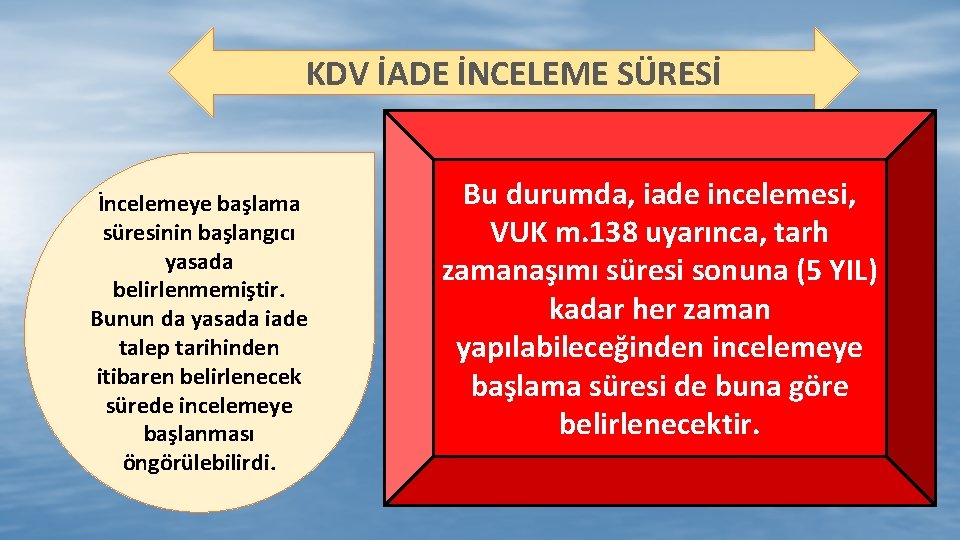 KDV İADE İNCELEME SÜRESİ

İncelemeye başlama süresinin başlangıcı yasada belirlenmemiştir. Bunun da yasada iade talep tarihinden itibaren belirlenecek sürede incelemeye başlanması öngörülebilirdi.

Bu durumda, iade incelemesi, VUK m.138 uyarınca, tarh zamanaşımı süresi sonuna (5 YIL) kadar her zaman yapılabileceğinden incelemeye başlama süresi de buna göre belirlenecektir.